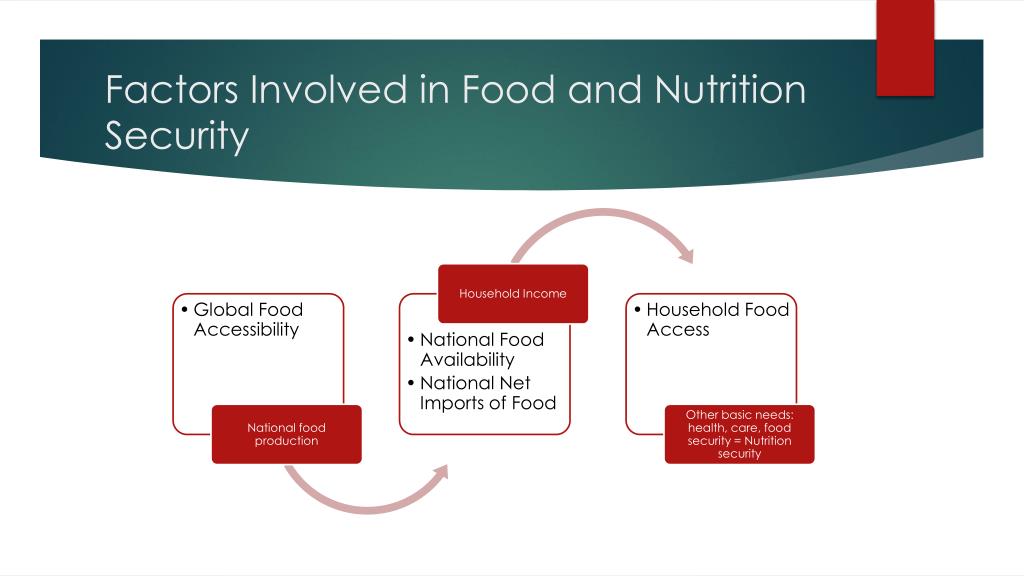 Factors Involved in Food and Nutrition Security

• Global Food Accessibility

National food production

Household Income

• National Food Availability
• National Net Imports of Food

• Household Food Access

Other basic needs: health, care, food security = Nutrition security